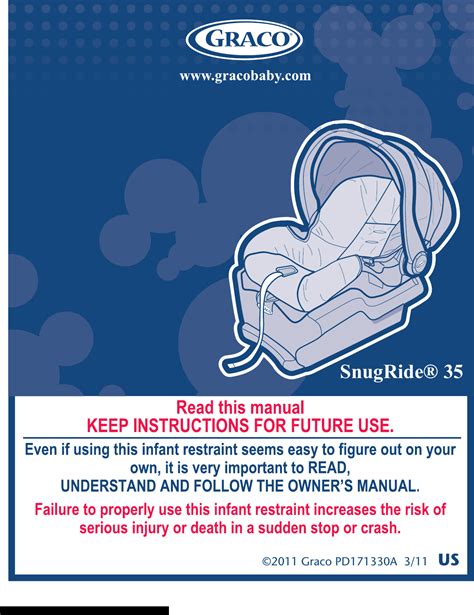 GRACO

www.gracobaby.com

SnugRide® 35

Read this manual
KEEP INSTRUCTIONS FOR FUTURE USE.

Even if using this infant restraint seems easy to figure out on your own, it is very important to READ, UNDERSTAND AND FOLLOW THE OWNER'S MANUAL.

Failure to properly use this infant restraint increases the risk of serious injury or death in a sudden stop or crash.

©2011 Graco PD171330A 3/11 US